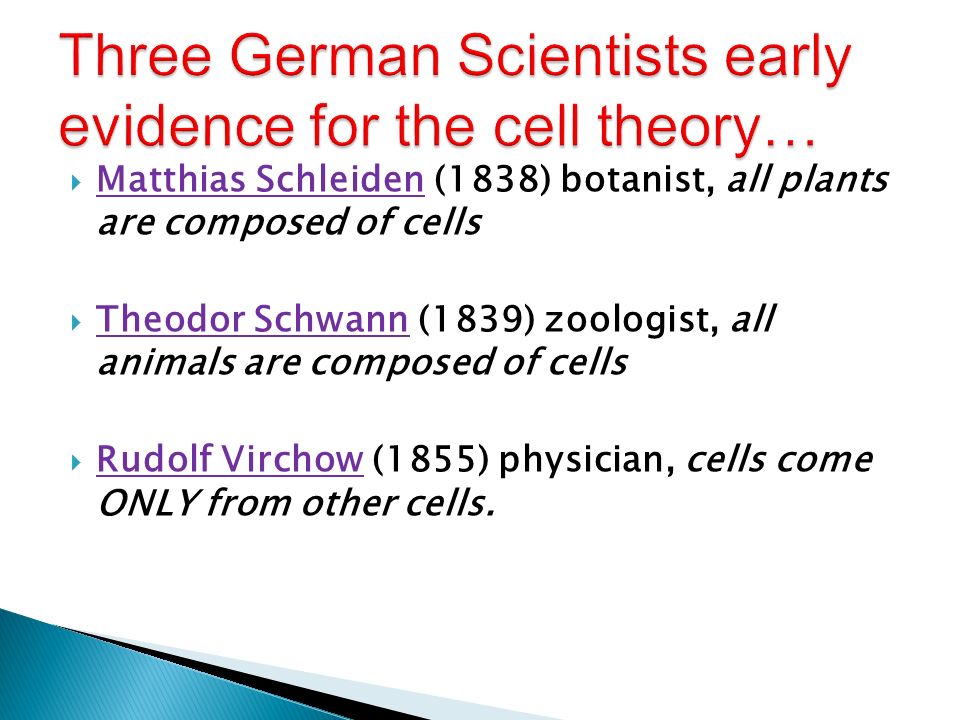 Three German Scientists early evidence for the cell theory…

Matthias Schleiden (1838) botanist, all plants are composed of cells

Theodor Schwann (1839) zoologist, all animals are composed of cells

Rudolf Virchow (1855) physician, cells come ONLY from other cells.